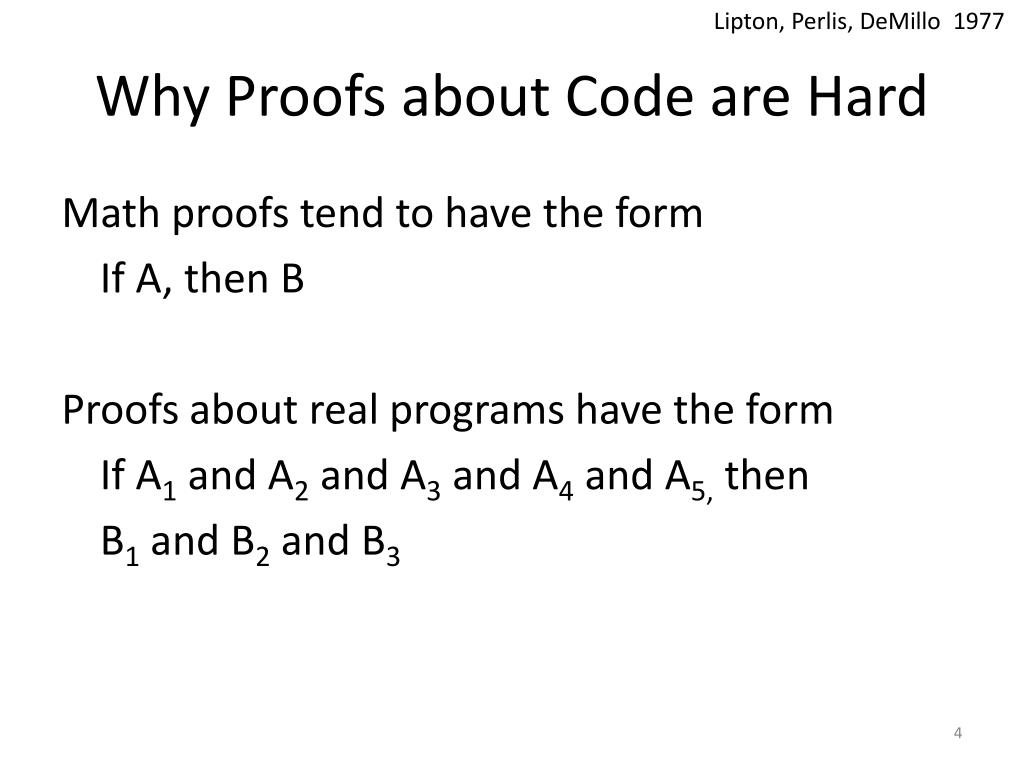 Lipton, Perlis, DeMillo 1977

Why Proofs about Code are Hard

Math proofs tend to have the form

If A, then B

Proofs about real programs have the form

If $A_1$ and $A_2$ and $A_3$ and $A_4$ and $A_{5,}$ then

$B_1$ and $B_2$ and $B_3$

4